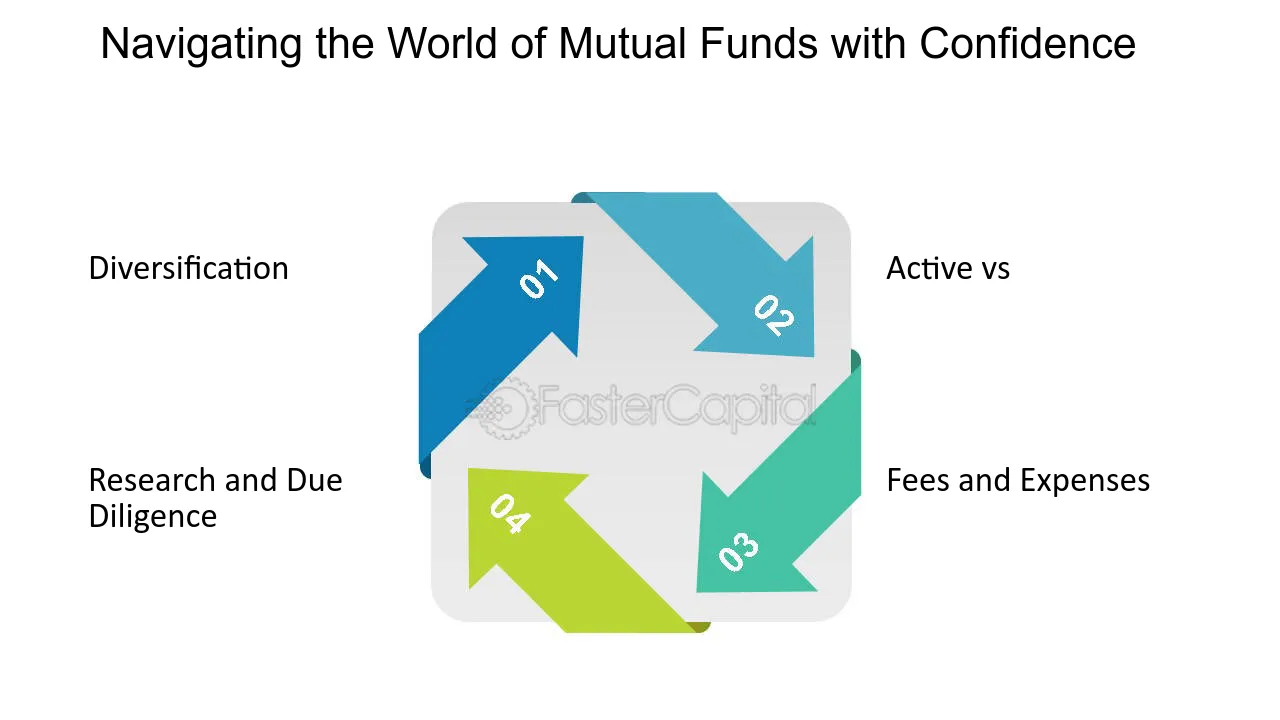 Navigating the World of Mutual Funds with Confidence

Diversification

01

02

Active vs

Research and Due Diligence

04

03

Fees and Expenses

FasterCapital